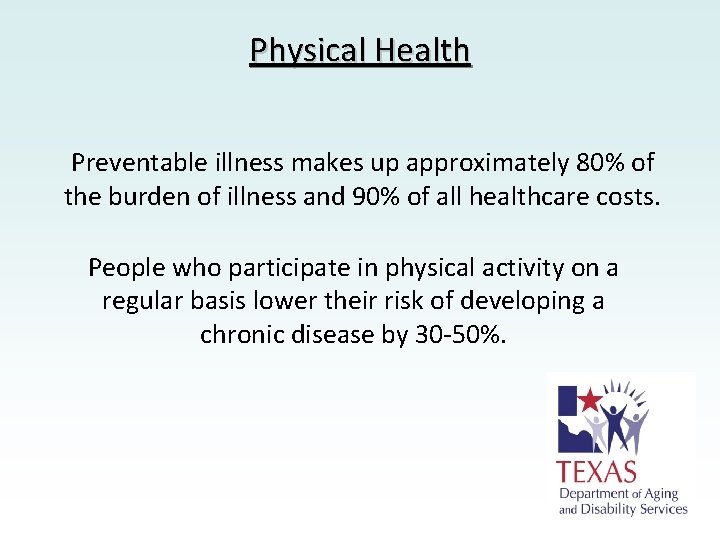 Physical Health

Preventable illness makes up approximately 80% of the burden of illness and 90% of all healthcare costs.

People who participate in physical activity on a regular basis lower their risk of developing a chronic disease by 30-50%.

TEXAS
Department of Aging and Disability Services